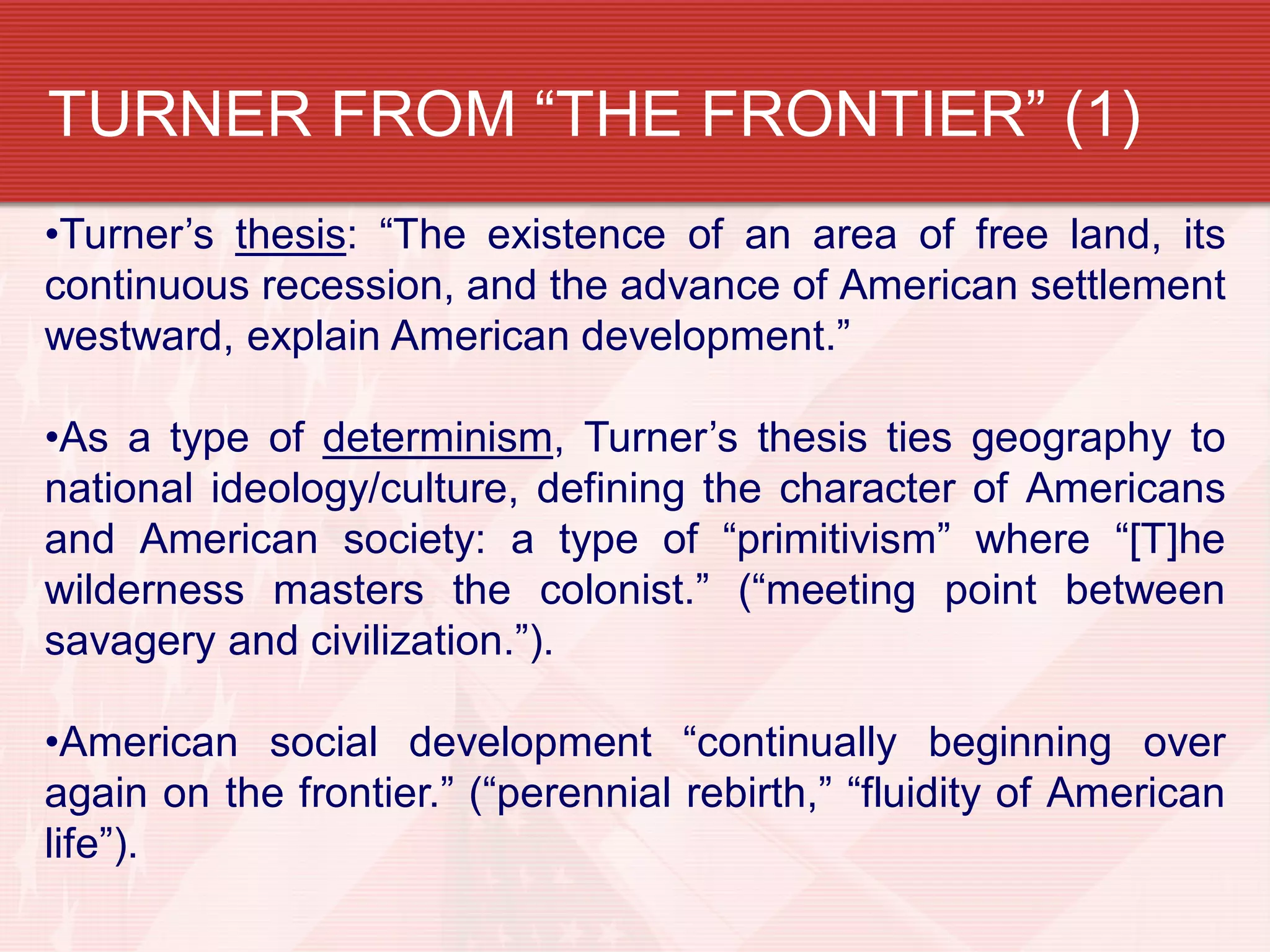 TURNER FROM “THE FRONTIER” (1)

•Turner’s thesis: “The existence of an area of free land, its continuous recession, and the advance of American settlement westward, explain American development.”

•As a type of determinism, Turner’s thesis ties geography to national ideology/culture, defining the character of Americans and American society: a type of “primitivism” where “[T]he wilderness masters the colonist.” (“meeting point between savagery and civilization.”).

•American social development “continually beginning over again on the frontier.” (“perennial rebirth,” “fluidity of American life”).